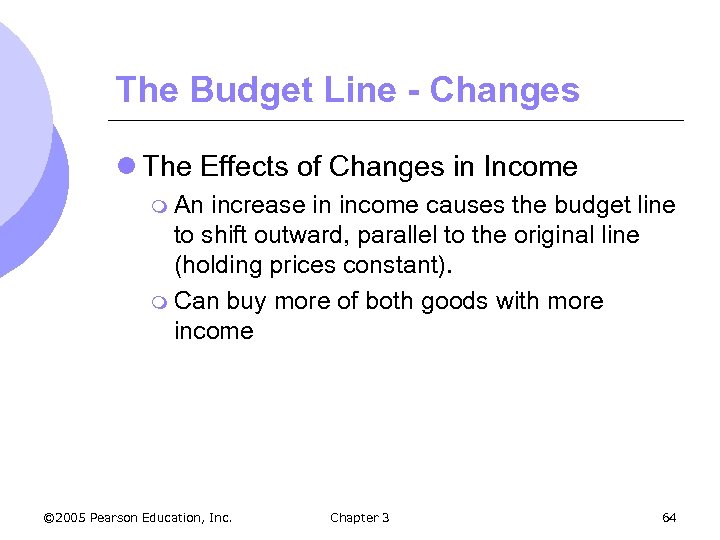 The Budget Line - Changes

The Effects of Changes in Income

An increase in income causes the budget line to shift outward, parallel to the original line (holding prices constant).

Can buy more of both goods with more income

©2005 Pearson Education, Inc.

Chapter 3

64